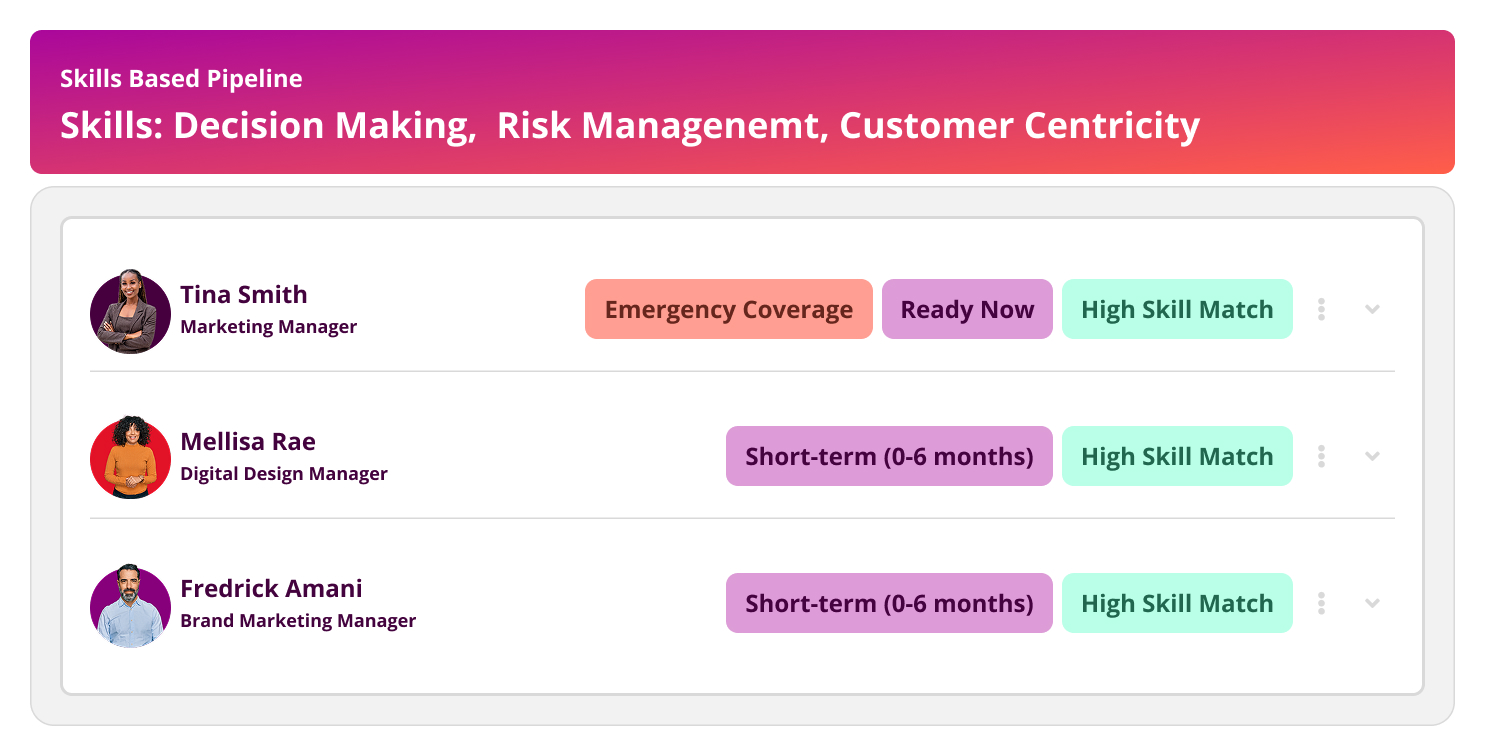 Skills Based Pipeline

Skills: Decision Making,  Risk Managenemt, Customer Centricity

Tina Smith
Marketing Manager

Emergency Coverage
Ready Now
High Skill Match

Mellisa Rae
Digital Design Manager

Short-term (0-6 months)
High Skill Match

Fredrick Amani
Brand Marketing Manager

Short-term (0-6 months)
High Skill Match